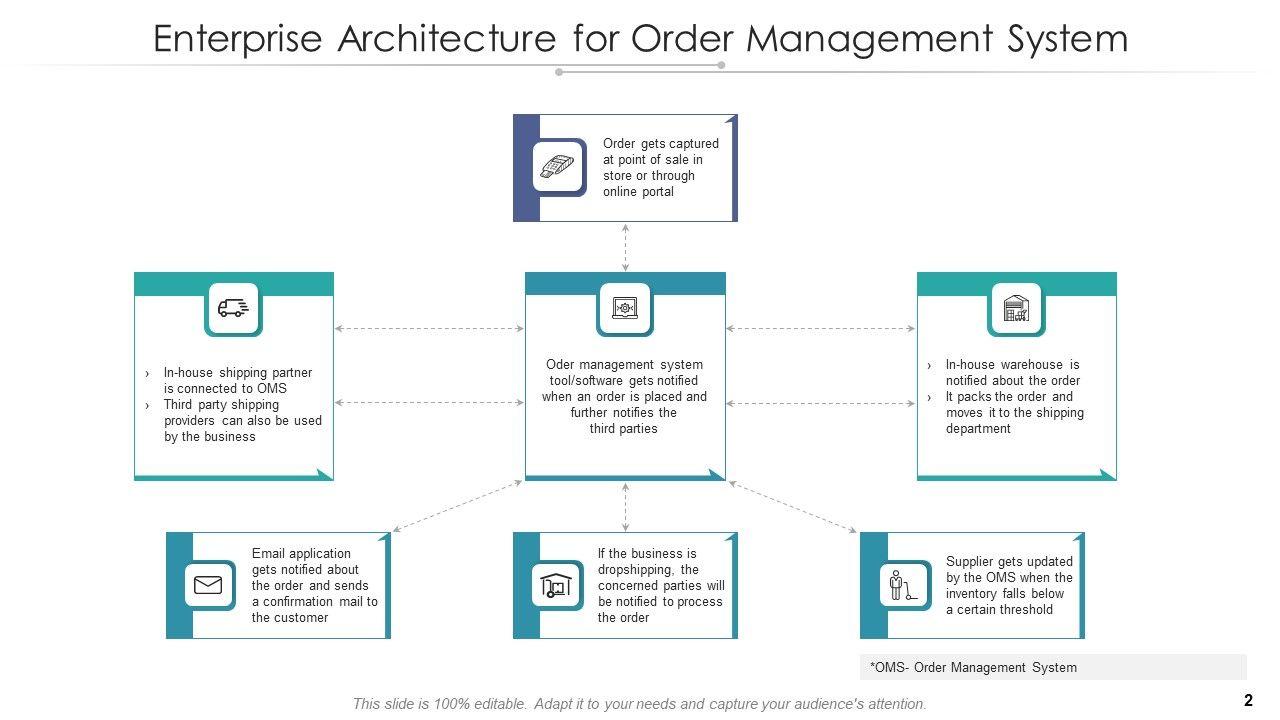 Enterprise Architecture for Order Management System

Order gets captured at point of sale in store or through online portal

› In-house shipping partner is connected to OMS
› Third party shipping providers can also be used by the business

Oder management system tool/software gets notified when an order is placed and further notifies the third parties

› In-house warehouse is notified about the order
› It packs the order and moves it to the shipping department

Email application gets notified about the order and sends a confirmation mail to the customer

If the business is dropshipping, the concerned parties will be notified to process the order

Supplier gets updated by the OMS when the inventory falls below a certain threshold

*OMS- Order Management System

This slide is 100% editable. Adapt it to your needs and capture your audience's attention.

2